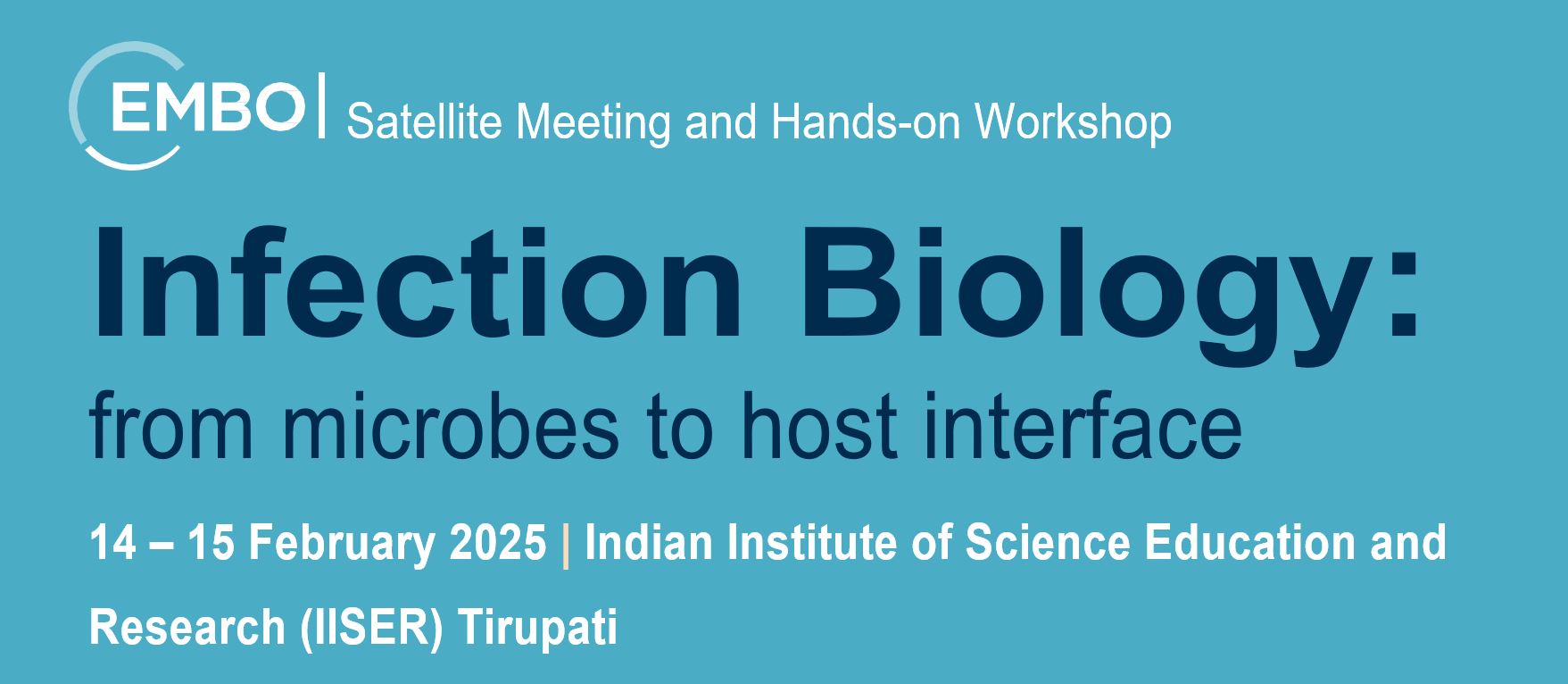 EMBO | Satellite Meeting and Hands-on Workshop

Infection Biology:
from microbes to host interface

14 – 15 February 2025 | Indian Institute of Science Education and Research (IISER) Tirupati